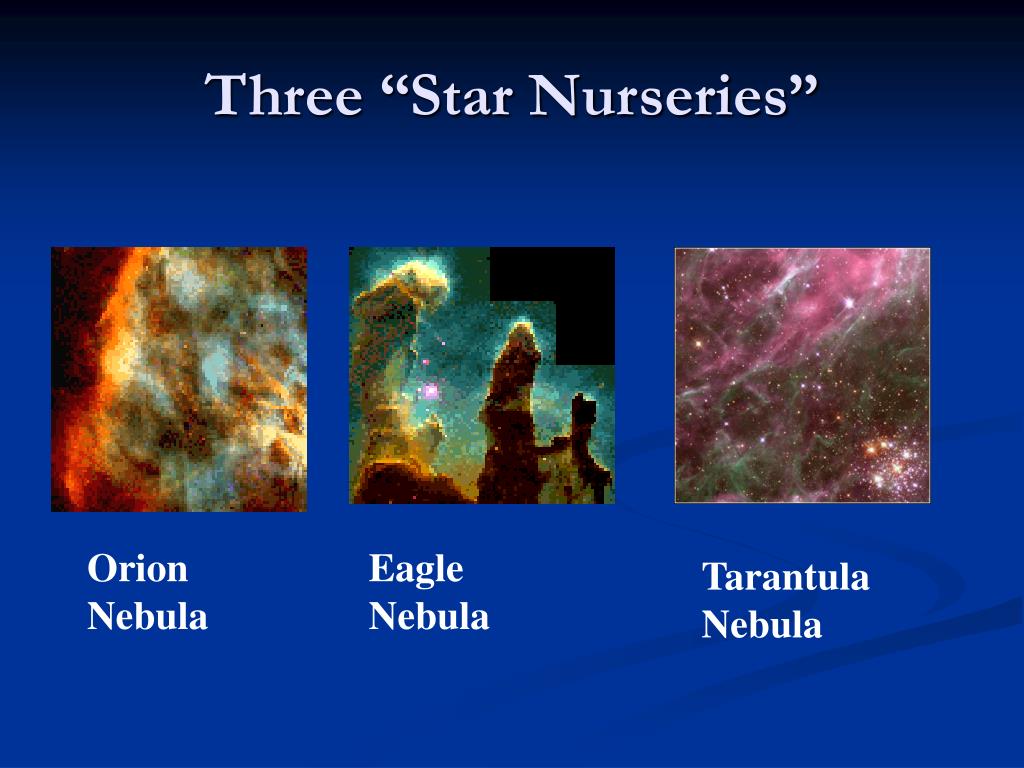 Three “Star Nurseries”

Orion Nebula

Eagle Nebula

Tarantula Nebula